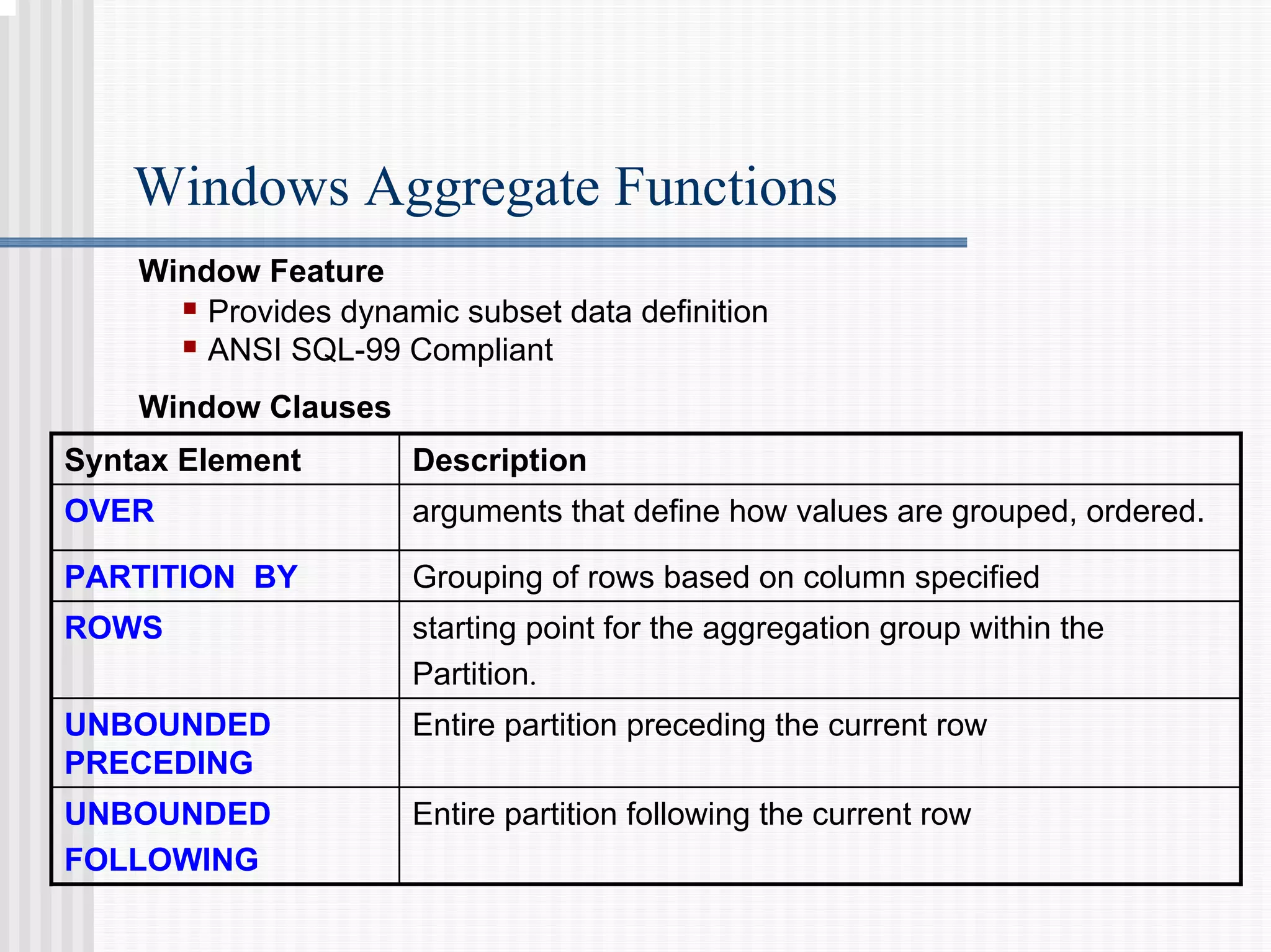 Windows Aggregate Functions

Window Feature

- Provides dynamic subset data definition
- ANSI SQL-99 Compliant

Window Clauses

| Syntax Element | Description |
|---|---|
| OVER | arguments that define how values are grouped, ordered. |
| PARTITION BY | Grouping of rows based on column specified |
| ROWS | starting point for the aggregation group within the Partition. |
| UNBOUNDED PRECEDING | Entire partition preceding the current row |
| UNBOUNDED FOLLOWING | Entire partition following the current row |